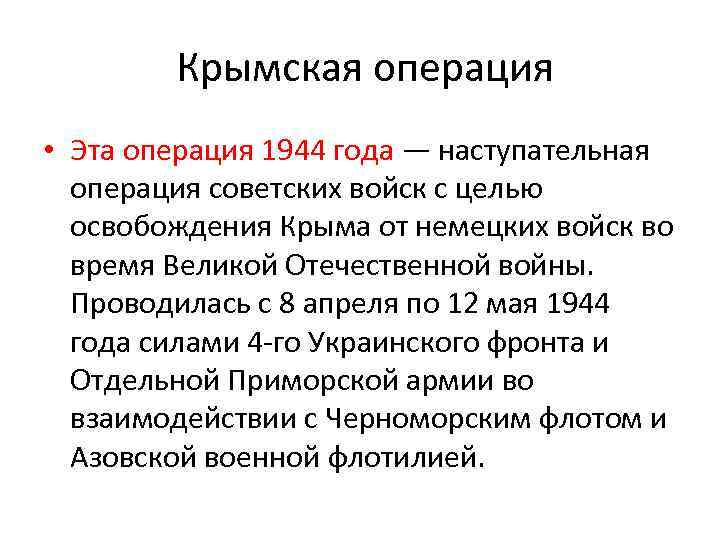 Крымская операция

• Эта операция 1944 года — наступательная операция советских войск с целью освобождения Крыма от немецких войск во время Великой Отечественной войны. Проводилась с 8 апреля по 12 мая 1944 года силами 4-го Украинского фронта и Отдельной Приморской армии во взаимодействии с Черноморским флотом и Азовской военной флотилией.